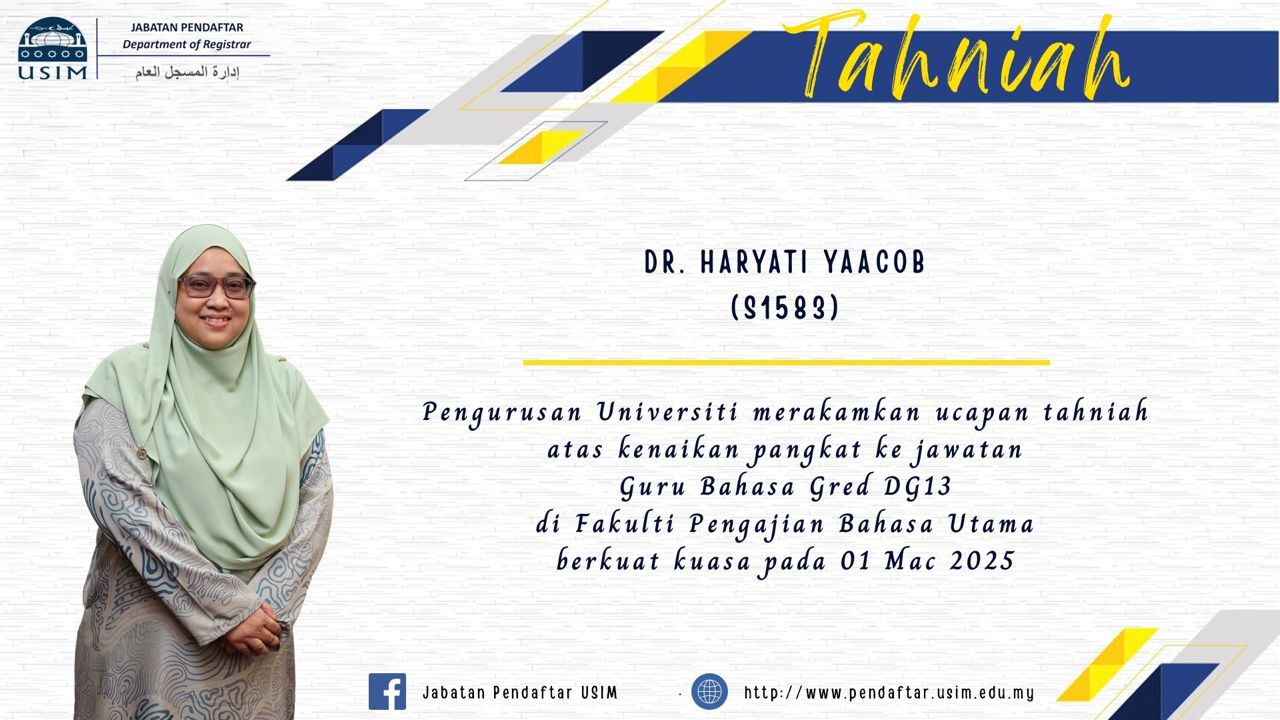 USIM
JABATAN PENDAFTAR
Department of Registrar
إدارة المسجل العام

Tahniah

DR. HARYATI YAACOB
(S1583)

Pengurusan Universiti merakamkan ucapan tahniah atas kenaikan pangkat ke jawatan Guru Bahasa Gred DG13 di Fakulti Pengajian Bahasa Utama berkuat kuasa pada 01 Mac 2025

Jabatan Pendaftar USIM
http://www.pendaftar.usim.edu.my